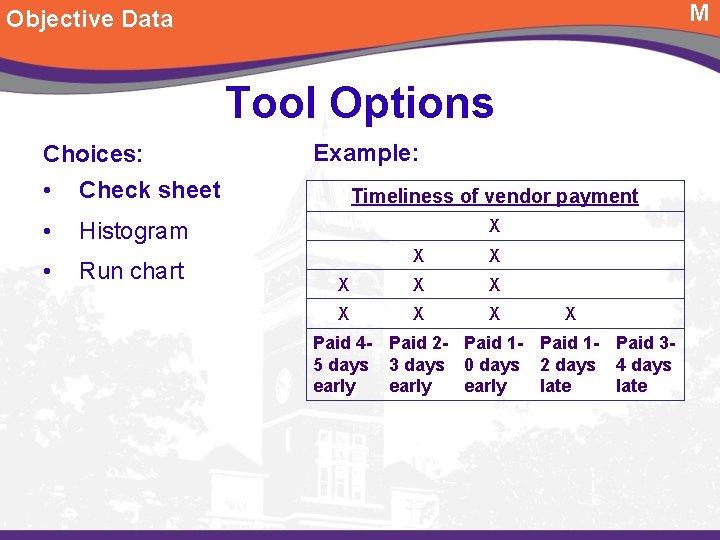 Objective Data

M

Tool Options

Choices:
• Check sheet
• Histogram
• Run chart

Example:

| Timeliness of vendor payment | | | | |
|---|---|---|---|---|
| | | X | | |
| | X | X | | |
| X | X | X | | |
| X | X | X | X | |
| Paid 4-5 days early | Paid 2-3 days early | Paid 1-0 days early | Paid 1-2 days late | Paid 3-4 days late |